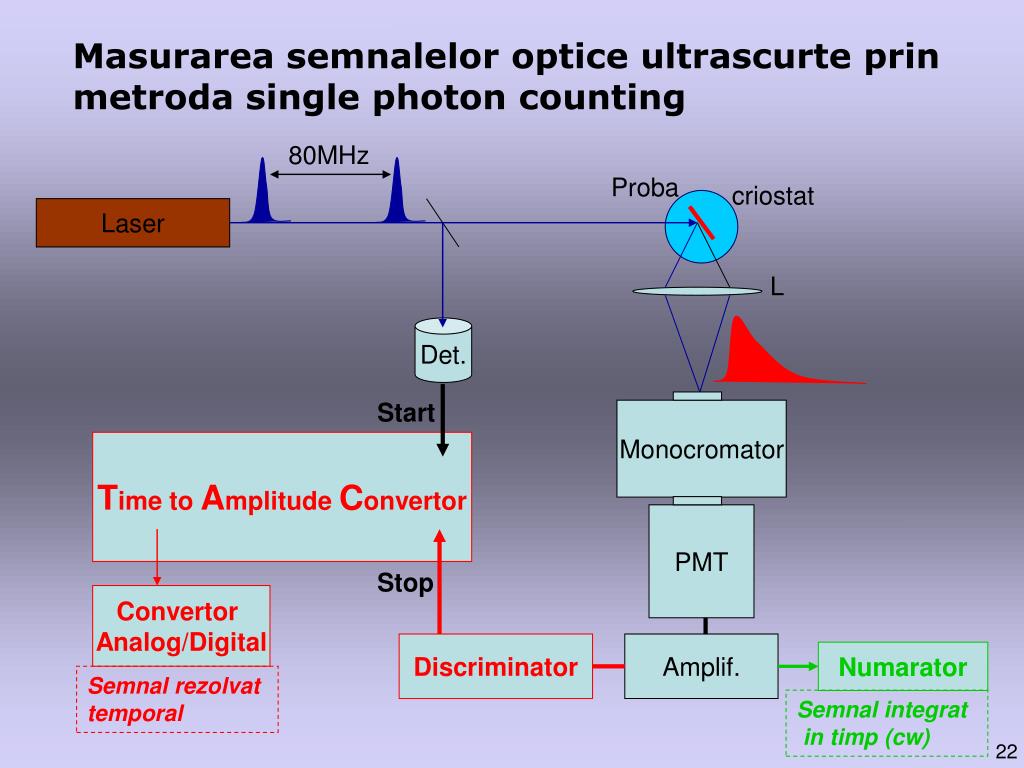 Masurarea semnalelor optice ultrascurte prin metroda single photon counting

80MHz

Laser

Proba

criostat

L

Det.

Start

Time to Amplitude Convertor

Monocromator

PMT

Stop

Convertor Analog/Digital

Semnal rezolvat temporal

Discriminator

Amplif.

Numarator

Semnal integrat in timp (cw)

22